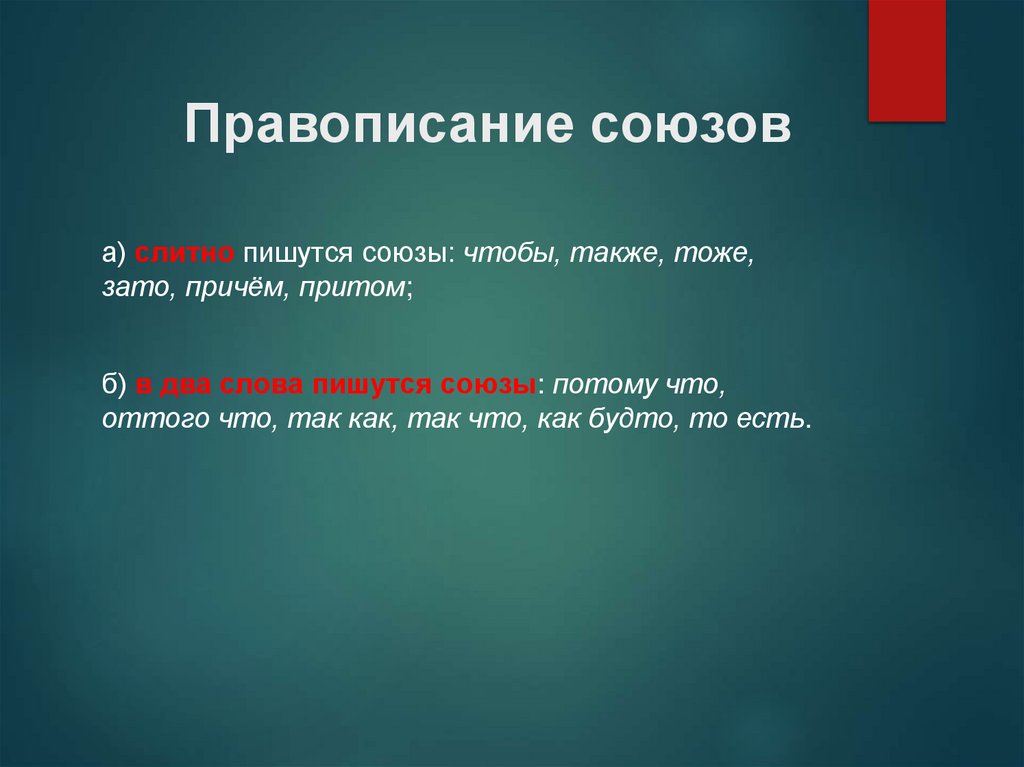 Правописание союзов

а) слитно пишутся союзы: чтобы, также, тоже, зато, причём, притом;

б) в два слова пишутся союзы: потому что, оттого что, так как, так что, как будто, то есть.